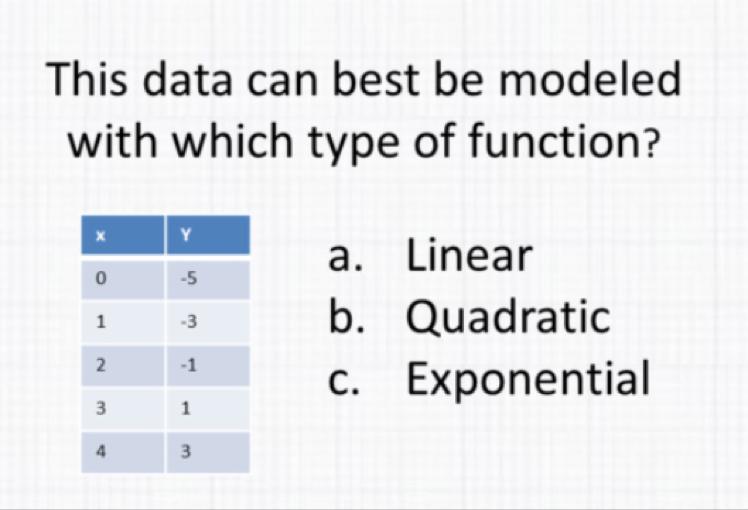 This data can best be modeled with which type of function?

| x | Y |
|---|---|
| 0 | -5 |
| 1 | -3 |
| 2 | -1 |
| 3 | 1 |
| 4 | 3 |

a. Linear
b. Quadratic
c. Exponential